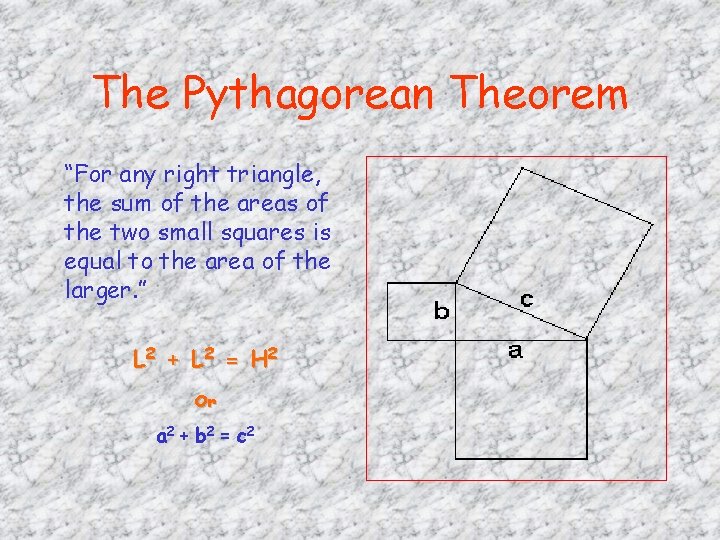 The Pythagorean Theorem

"For any right triangle, the sum of the areas of the two small squares is equal to the area of the larger."

$L^2 + L^2 = H^2$

or

$a^2 + b^2 = c^2$

b

c

a